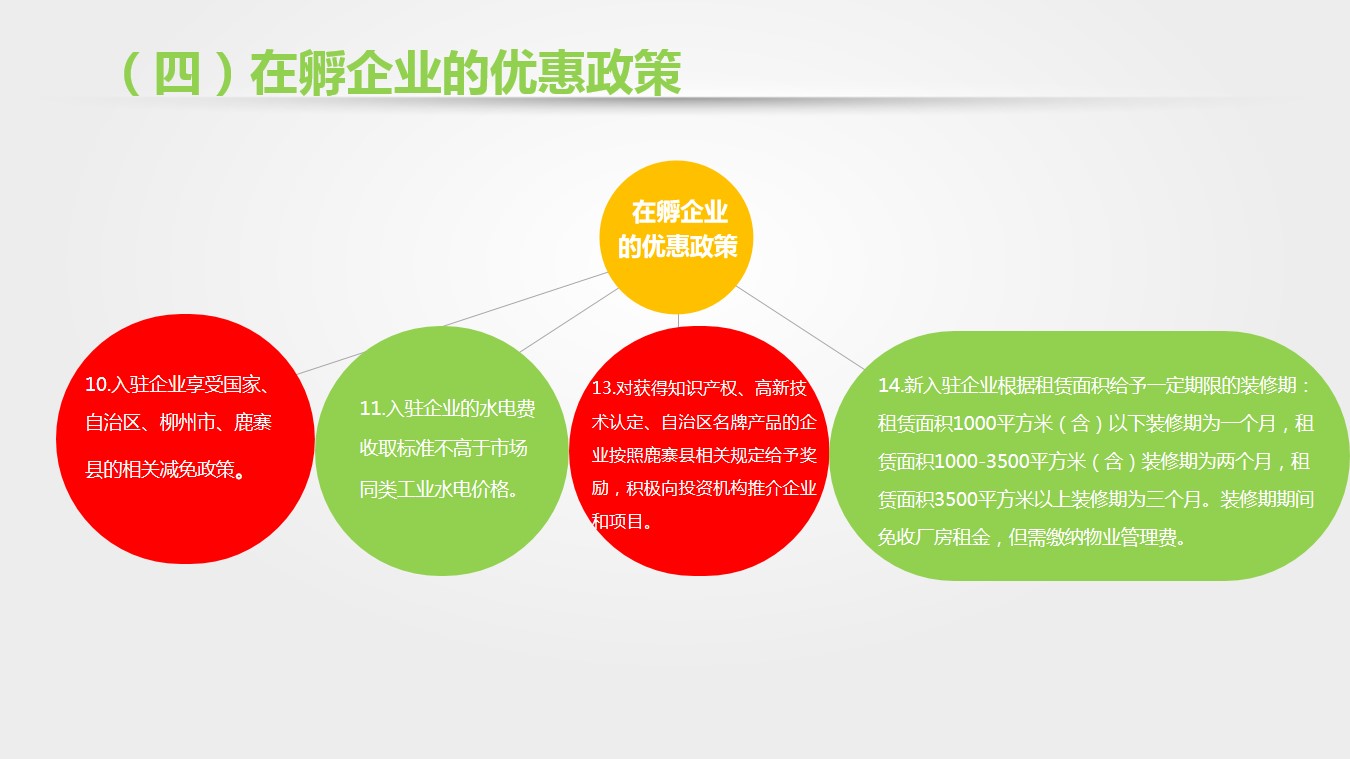 （四）在孵企业的优惠政策

在孵企业的优惠政策

10.入驻企业享受国家、自治区、柳州市、鹿寨县的相关减免政策。

11.入驻企业的水电费收取标准不高于市场同类工业水电价格。

13.对获得知识产权、高新技术认定、自治区名牌产品的企业按照鹿寨县相关规定给予奖励，积极向投资机构推介企业和项目。

14.新入驻企业根据租赁面积给予一定期限的装修期：租赁面积1000平方米（含）以下装修期为一个月，租赁面积1000-3500平方米（含）装修期为两个月，租赁面积3500平方米以上装修期为三个月。装修期期间免收厂房租金，但需缴纳物业管理费。